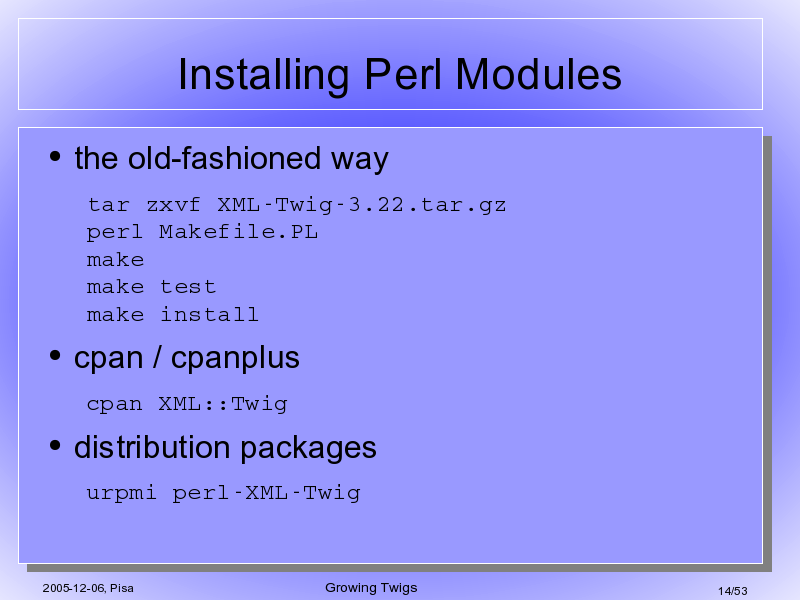 Installing Perl Modules

• the old-fashioned way

tar zxvf XML-Twig-3.22.tar.gz
perl Makefile.PL
make
make test
make install

• cpan / cpanplus

cpan XML::Twig

• distribution packages

urpmi perl-XML-Twig

2005-12-06, Pisa

Growing Twigs

14/53